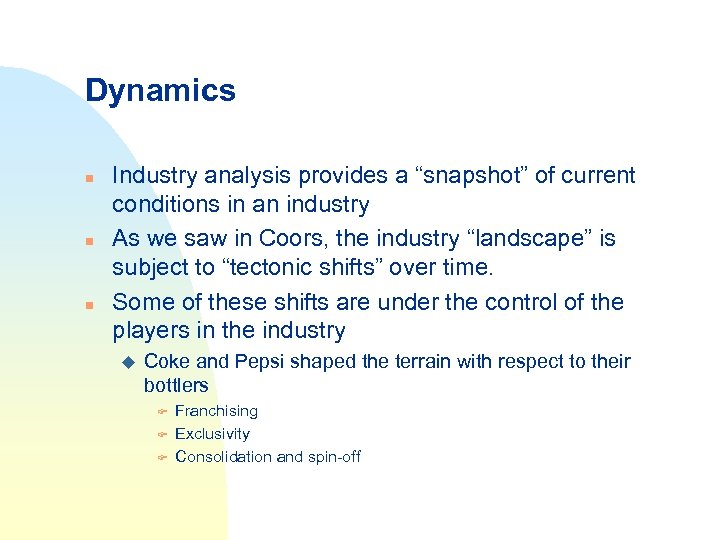 Dynamics

Industry analysis provides a “snapshot” of current conditions in an industry

As we saw in Coors, the industry “landscape” is subject to “tectonic shifts” over time.

Some of these shifts are under the control of the players in the industry

Coke and Pepsi shaped the terrain with respect to their bottlers

Franchising

Exclusivity

Consolidation and spin-off